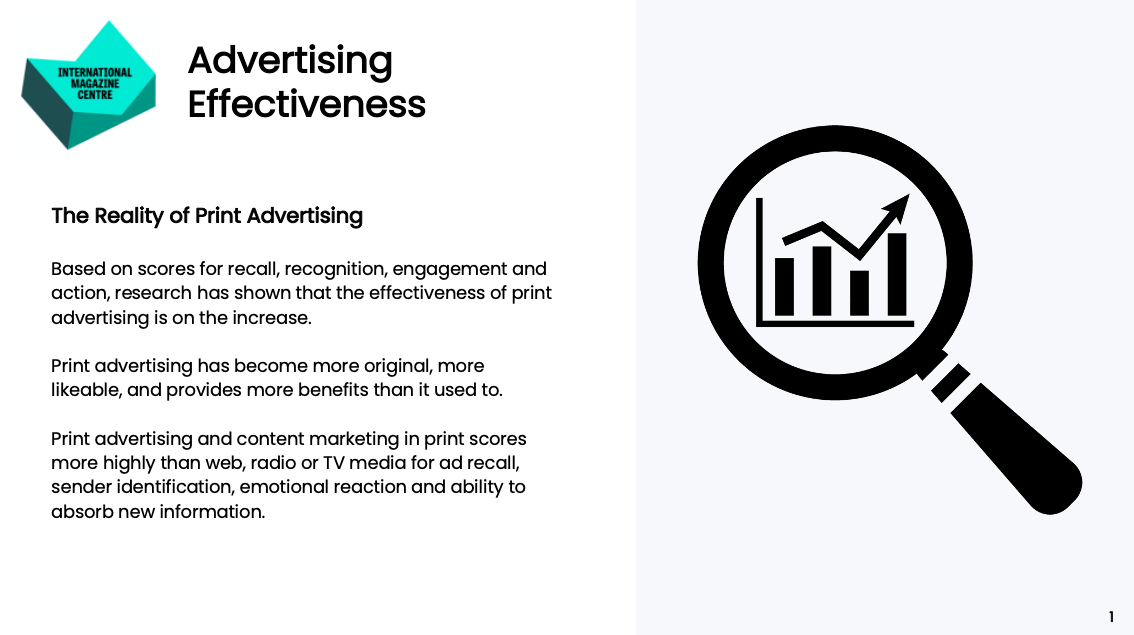 INTERNATIONAL MAGAZINE CENTRE

Advertising Effectiveness

The Reality of Print Advertising

Based on scores for recall, recognition, engagement and action, research has shown that the effectiveness of print advertising is on the increase.

Print advertising has become more original, more likeable, and provides more benefits than it used to.

Print advertising and content marketing in print scores more highly than web, radio or TV media for ad recall, sender identification, emotional reaction and ability to absorb new information.

1